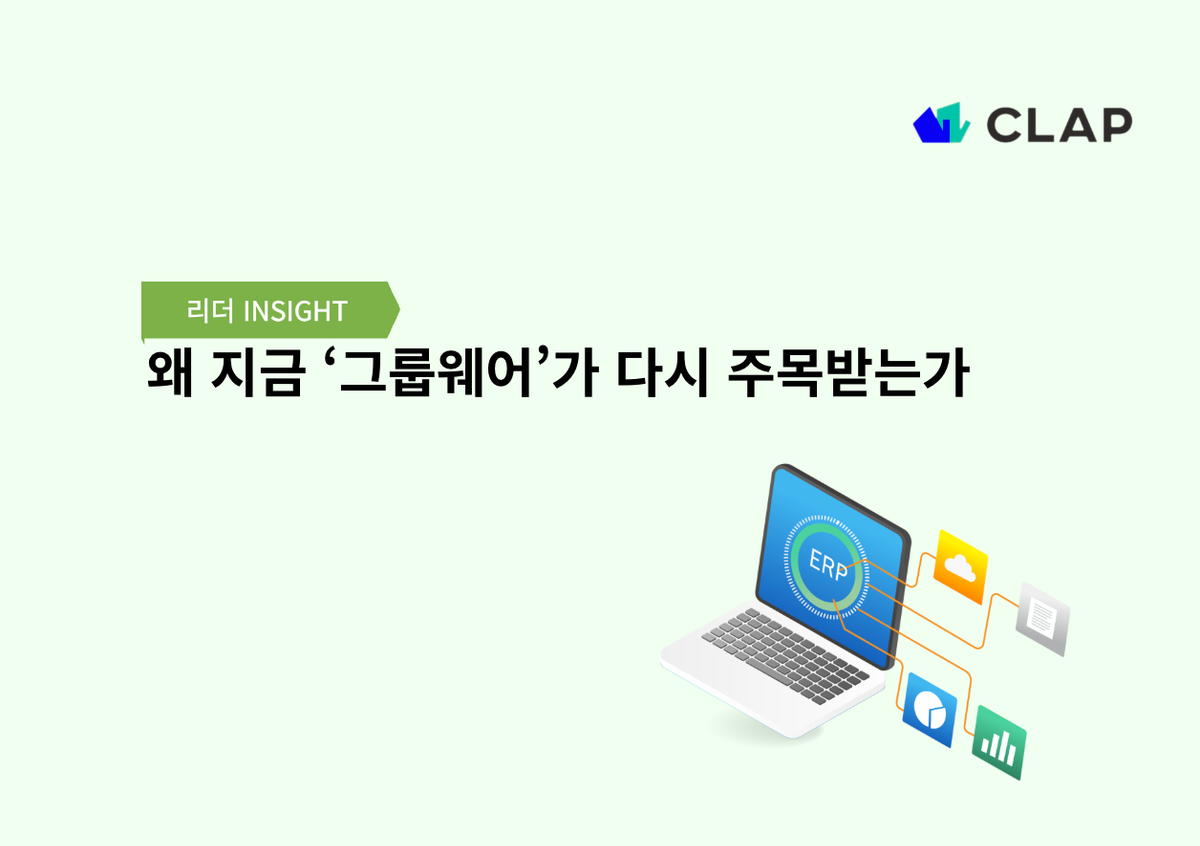 CLAP

리더 INSIGHT

왜 지금 ‘그룹웨어’가 다시 주목받는가

ERP